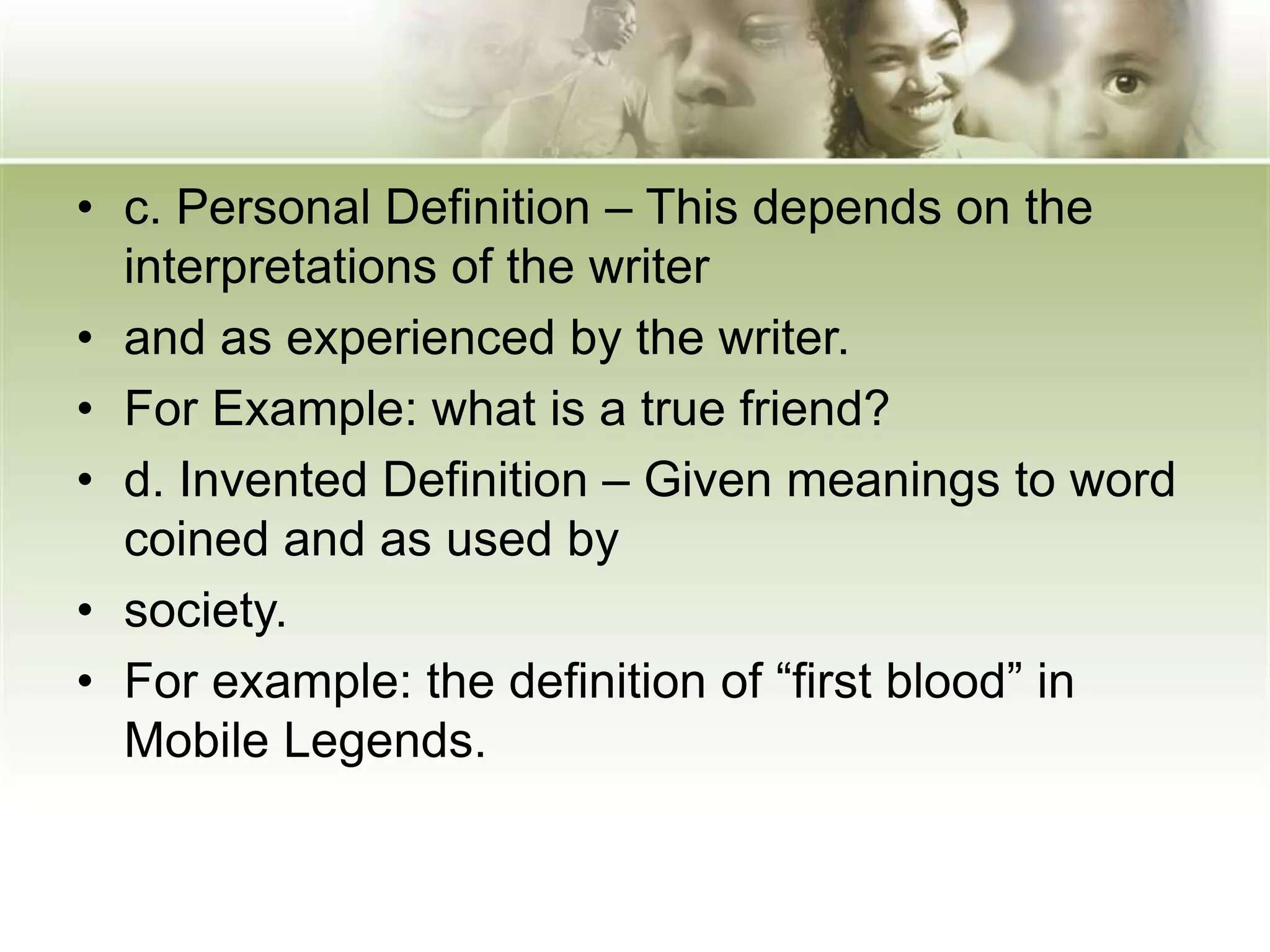 • c. Personal Definition – This depends on the interpretations of the writer
• and as experienced by the writer.
• For Example: what is a true friend?
• d. Invented Definition – Given meanings to word coined and as used by
• society.
• For example: the definition of “first blood” in Mobile Legends.